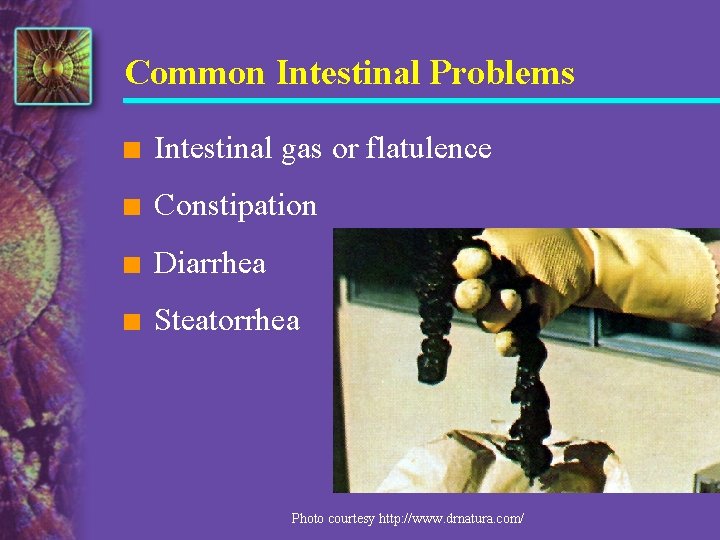 Common Intestinal Problems

■ Intestinal gas or flatulence
■ Constipation
■ Diarrhea
■ Steatorrhea

Photo courtesy http://www.drnatura.com/